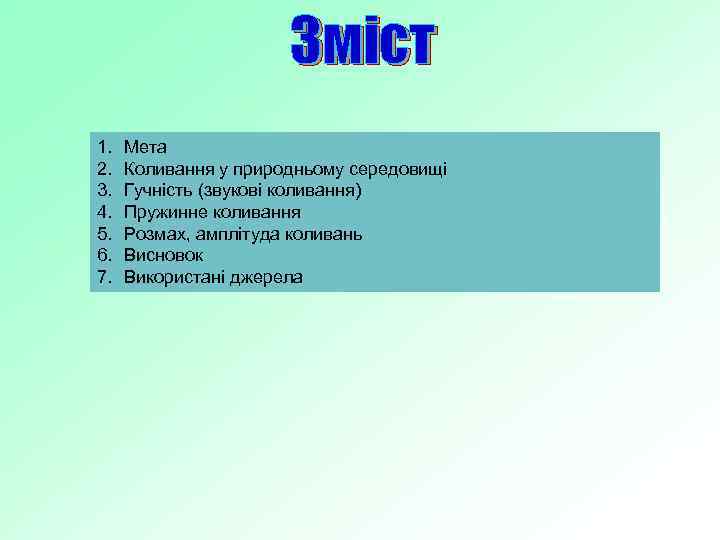 Зміст

1. Мета
2. Коливання у природньому середовищі
3. Гучність (звукові коливання)
4. Пружинне коливання
5. Розмах, амплітуда коливань
6. Висновок
7. Використані джерела